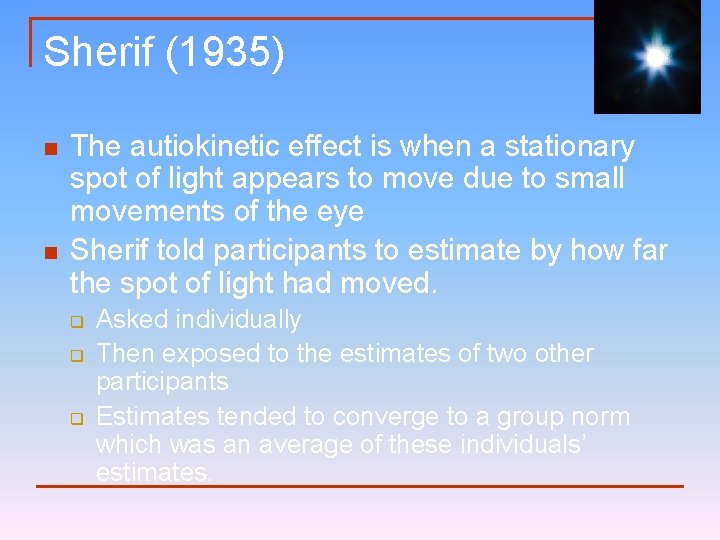 Sherif (1935)

The autiokinetic effect is when a stationary spot of light appears to move due to small movements of the eye

Sherif told participants to estimate by how far the spot of light had moved.

Asked individually

Then exposed to the estimates of two other participants

Estimates tended to converge to a group norm which was an average of these individuals' estimates.